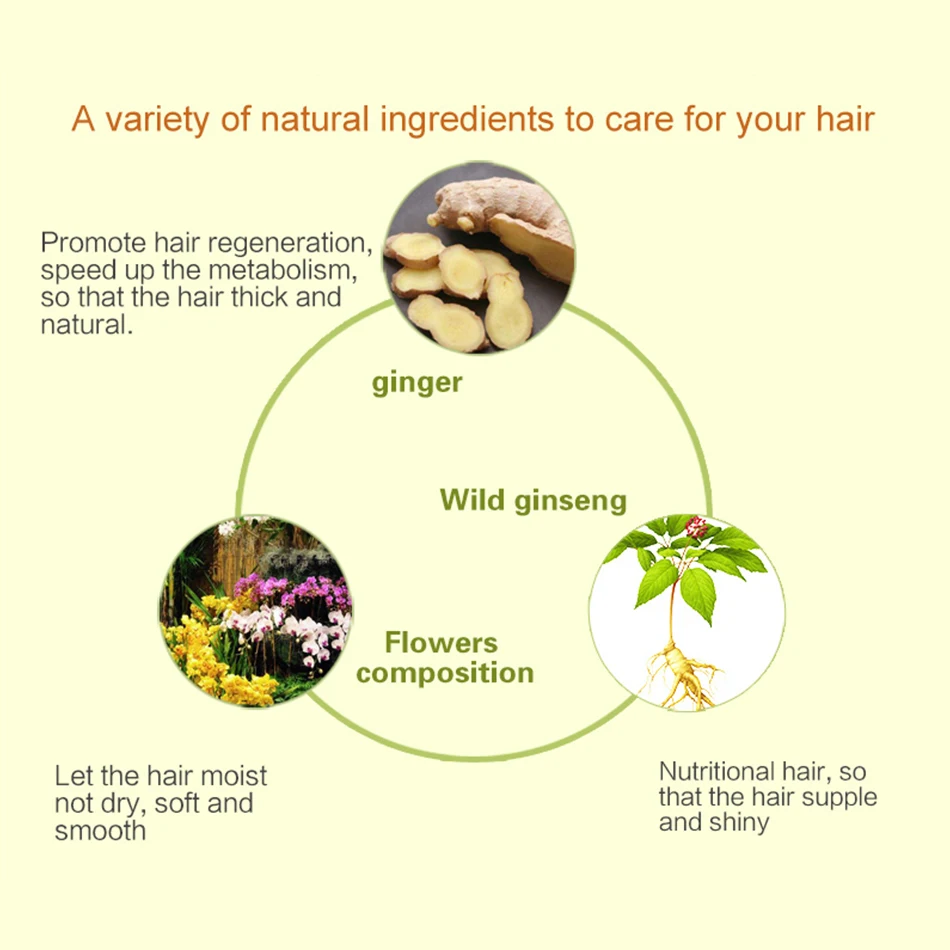 A variety of natural ingredients to care for your hair

Promote hair regeneration, speed up the metabolism, so that the hair thick and natural.

ginger

Wild ginseng

Flowers composition

Let the hair moist not dry, soft and smooth

Nutritional hair, so that the hair supple and shiny